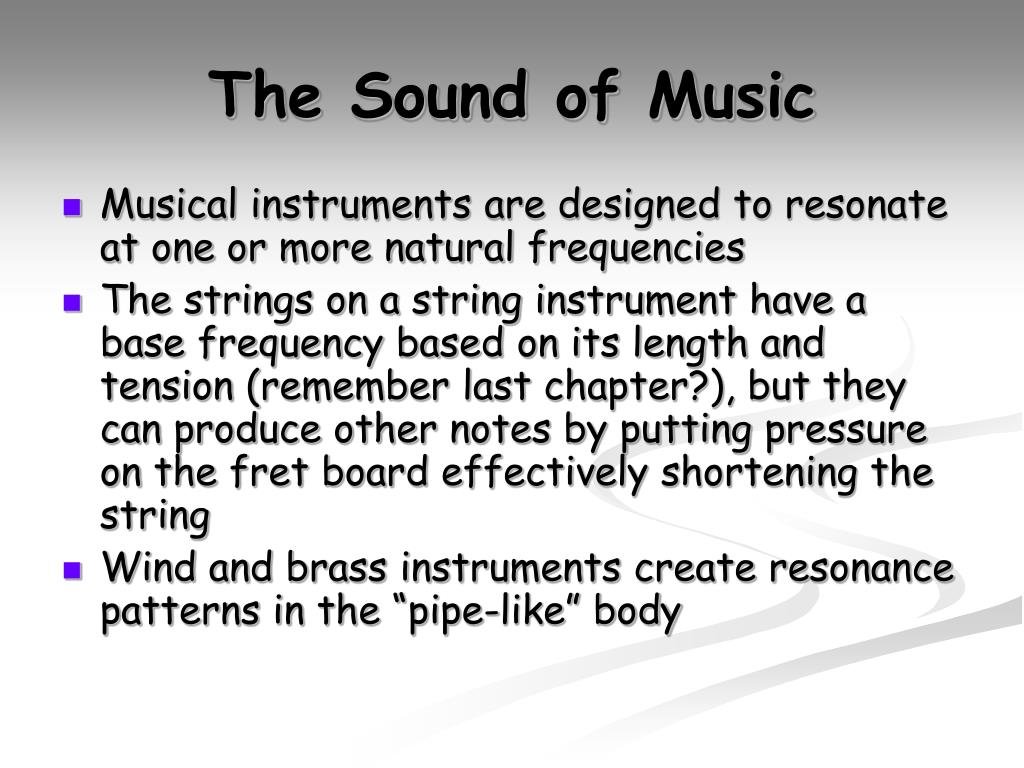 The Sound of Music

- Musical instruments are designed to resonate at one or more natural frequencies
- The strings on a string instrument have a base frequency based on its length and tension (remember last chapter?), but they can produce other notes by putting pressure on the fret board effectively shortening the string
- Wind and brass instruments create resonance patterns in the “pipe-like” body